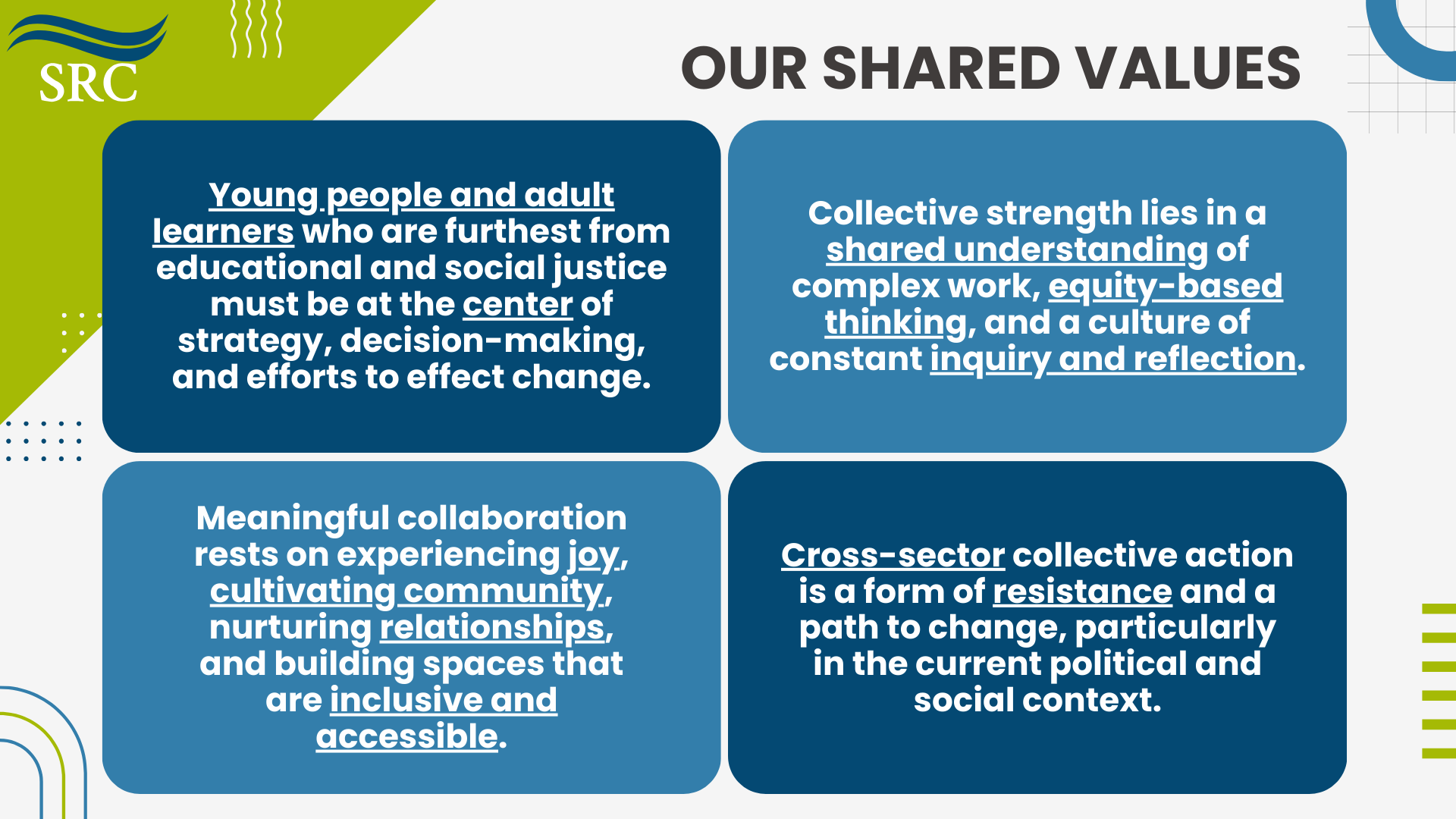 SRC

OUR SHARED VALUES

Young people and adult learners who are furthest from educational and social justice must be at the center of strategy, decision-making, and efforts to effect change.

Collective strength lies in a shared understanding of complex work, equity-based thinking, and a culture of constant inquiry and reflection.

Meaningful collaboration rests on experiencing joy, cultivating community, nurturing relationships, and building spaces that are inclusive and accessible.

Cross-sector collective action is a form of resistance and a path to change, particularly in the current political and social context.